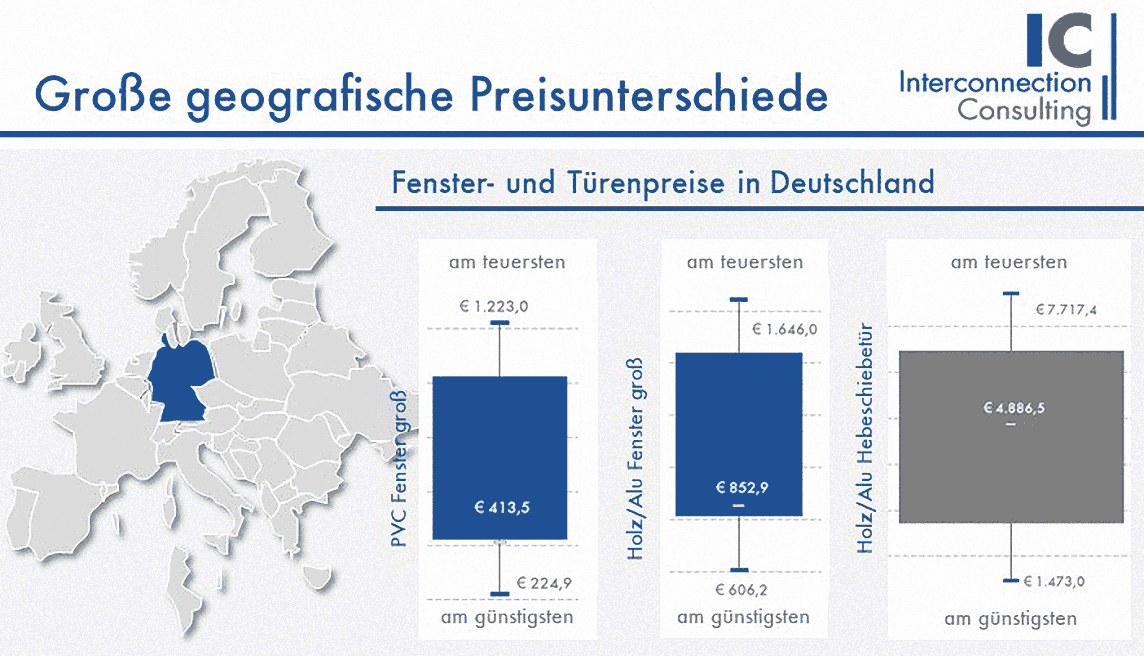 Große geografische Preisunterschiede

IC
Interconnection
Consulting

Fenster- und Türenpreise in Deutschland

am teuersten
€ 1.223,0
PVC Fenster groß
€ 413,5
€ 224,9
am günstigsten

am teuersten
€ 1.646,0
Holz/Alu Fenster groß
€ 852,9
€ 606,2
am günstigsten

am teuersten
€ 7.717,4
Holz/Alu Hebeschiebetür
€ 4.886,5
€ 1.473,0
am günstigsten